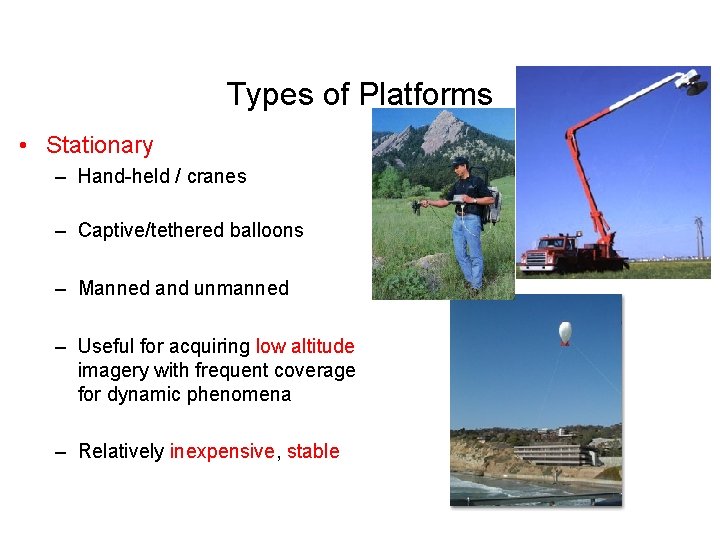 Types of Platforms

• Stationary
  – Hand-held / cranes

  – Captive/tethered balloons

  – Manned and unmanned

  – Useful for acquiring low altitude imagery with frequent coverage for dynamic phenomena

  – Relatively inexpensive, stable